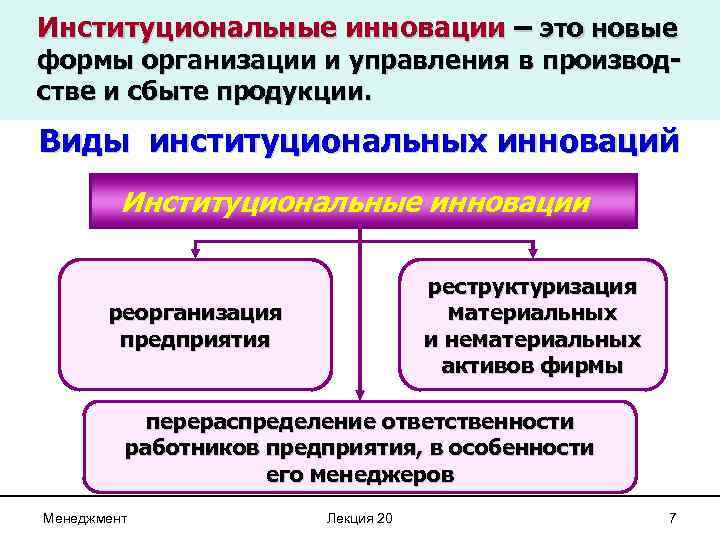 Институциональные инновации – это новые формы организации и управления в производстве и сбыте продукции.

Виды институциональных инноваций

Институциональные инновации

реорганизация предприятия

реструктуризация материальных и нематериальных активов фирмы

перераспределение ответственности работников предприятия, в особенности его менеджеров

Менеджмент

Лекция 20

7